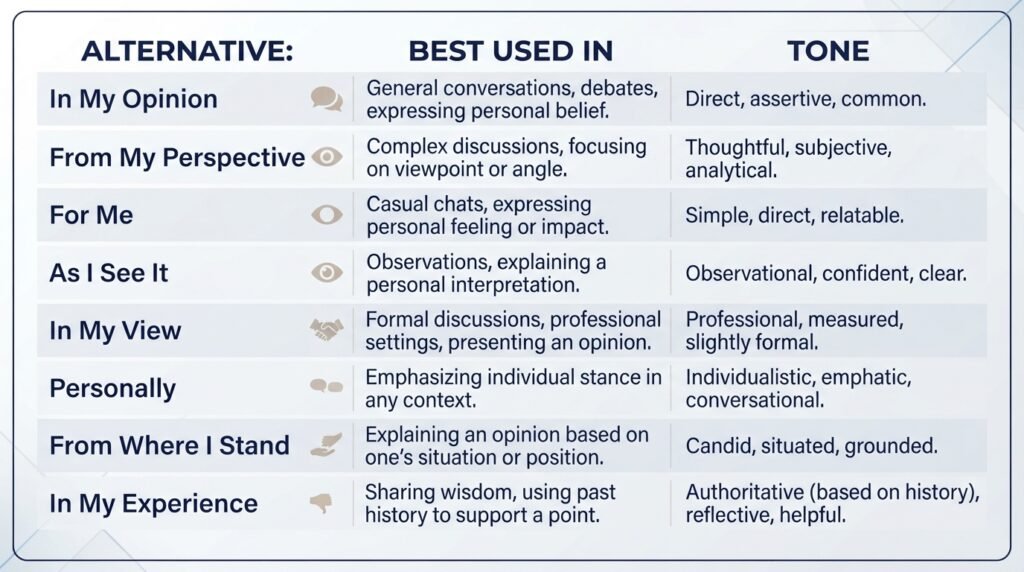 | ALTERNATIVE: | BEST USED IN | TONE |
|---|---|---|
| In My Opinion | General conversations, debates, expressing personal belief. | Direct, assertive, common. |
| From My Perspective | Complex discussions, focusing on viewpoint or angle. | Thoughtful, subjective, analytical. |
| For Me | Casual chats, expressing personal feeling or impact. | Simple, direct, relatable. |
| As I See It | Observations, explaining a personal interpretation. | Observational, confident, clear. |
| In My View | Formal discussions, professional settings, presenting an opinion. | Professional, measured, slightly formal. |
| Personally | Emphasizing individual stance in any context. | Individualistic, emphatic, conversational. |
| From Where I Stand | Explaining an opinion based on one's situation or position. | Candid, situated, grounded. |
| In My Experience | Sharing wisdom, using past history to support a point. | Authoritative (based on history), reflective, helpful. |